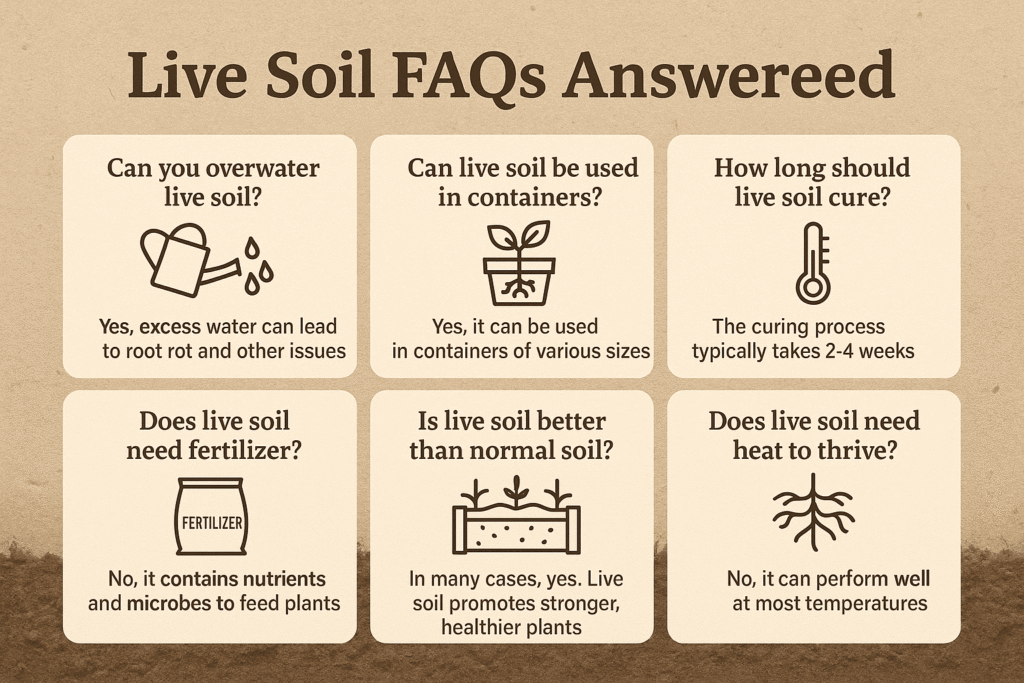 Live Soil FAQs Answereed

Can you overwater live soil?

Yes, excess water can lead to root rot and other issues

Can live soil be used in containers?

Yes, it can be used in containers of various sizes

How long should live soil cure?

The curing process typically takes 2-4 weeks

Does live soil need fertilizer?

FERTILIZER

No, it contains nutrients and microbes to feed plants

Is live soil better than normal soil?

In many cases, yes. Live soil promotes stronger, healthier plants

Does live soil need heat to thrive?

No, it can perform well at most temperatures